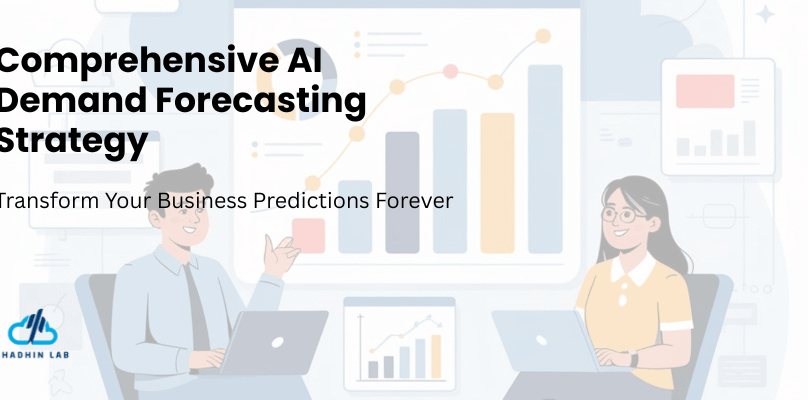 Comprehensive AI Demand Forecasting Strategy

Transform Your Business Predictions Forever

HADHIN LAB